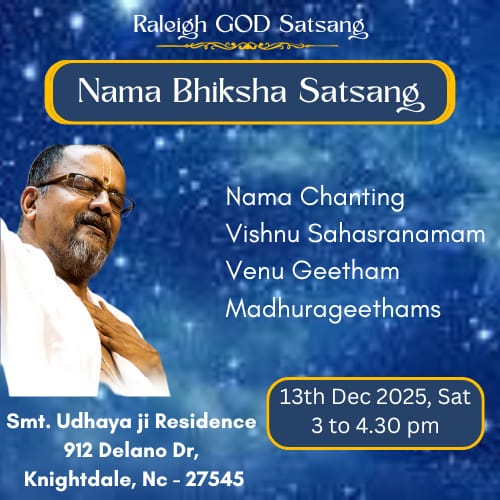 Raleigh GOD Satsang

Nama Bhiksha Satsang

Nama Chanting
Vishnu Sahasranamam
Venu Geetham
Madhurageethams

13th Dec 2025, Sat
3 to 4.30 pm

Smt. Udhaya ji Residence
912 Delano Dr,
Knightdale, Nc - 27545